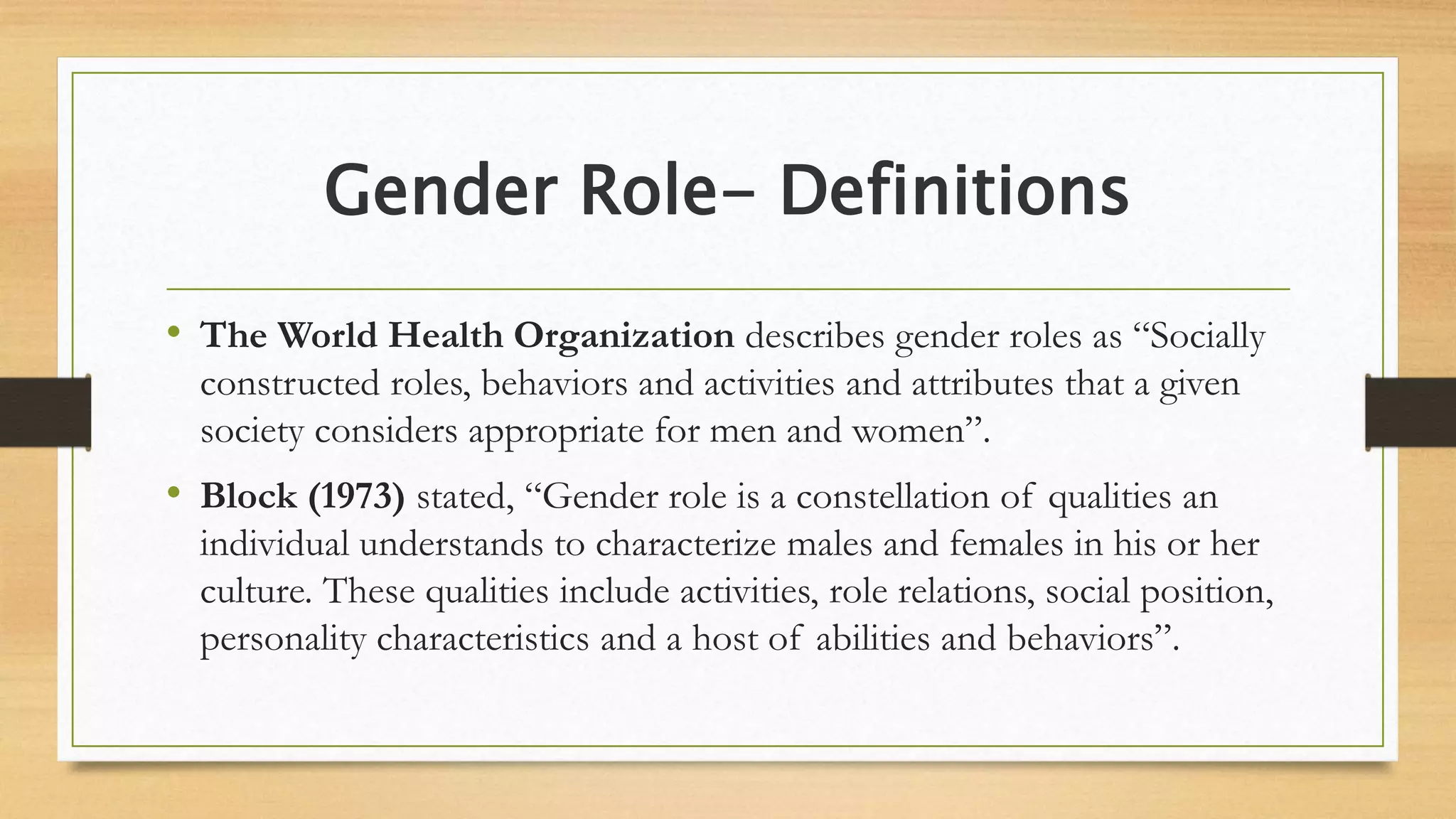 Gender Role– Definitions

• The World Health Organization describes gender roles as “Socially constructed roles, behaviors and activities and attributes that a given society considers appropriate for men and women”.

• Block (1973) stated, “Gender role is a constellation of qualities an individual understands to characterize males and females in his or her culture. These qualities include activities, role relations, social position, personality characteristics and a host of abilities and behaviors”.